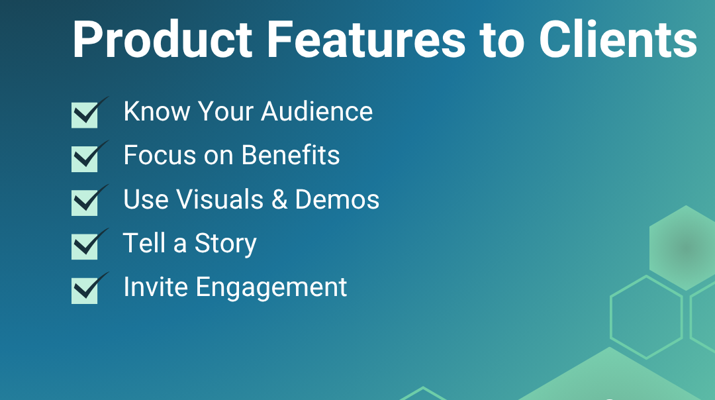 Product Features to Clients

Know Your Audience

Focus on Benefits

Use Visuals & Demos

Tell a Story

Invite Engagement